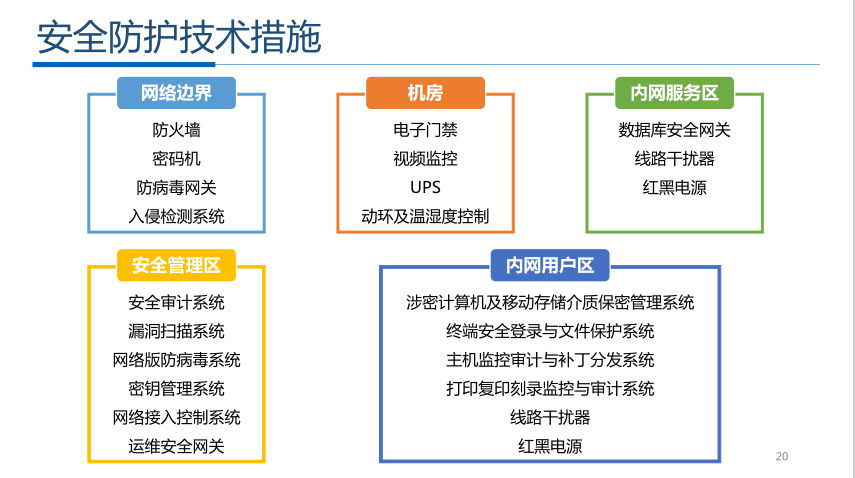 安全防护技术措施

网络边界
防火墙
密码机
防病毒网关
入侵检测系统

机房
电子门禁
视频监控
UPS
动环及温湿度控制

内网服务区
数据库安全网关
线路干扰器
红黑电源

安全管理区
安全审计系统
漏洞扫描系统
网络版防病毒系统
密钥管理系统
网络接入控制系统
运维安全网关

内网用户区
涉密计算机及移动存储介质保密管理系统
终端安全登录与文件保护系统
主机监控审计与补丁分发系统
打印复印刻录监控与审计系统
线路干扰器
红黑电源

20